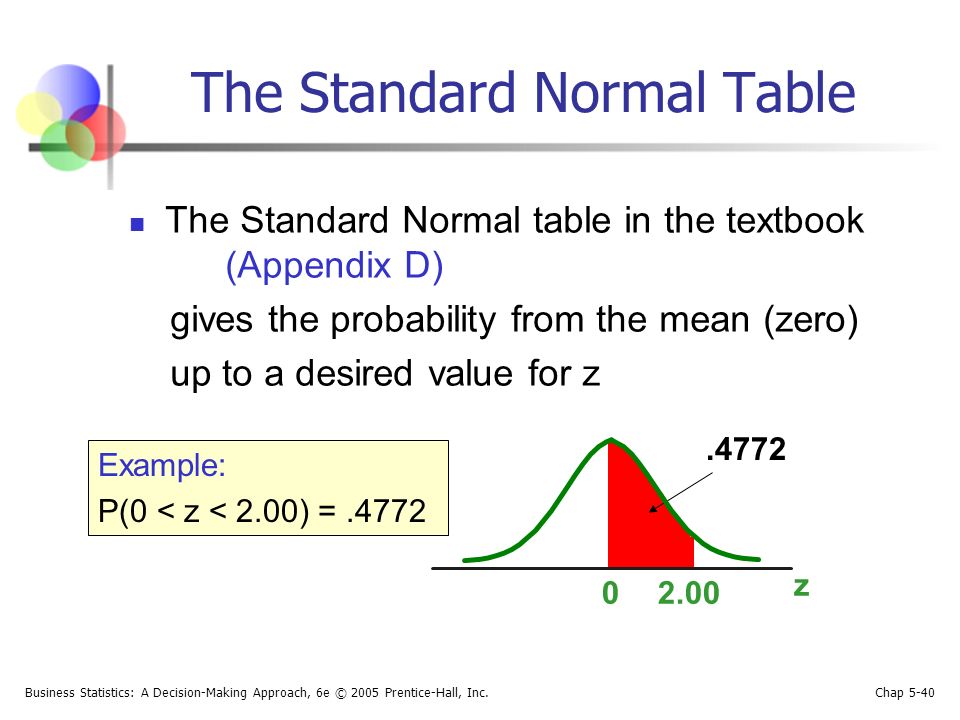 The Standard Normal Table

The Standard Normal table in the textbook (Appendix D)

gives the probability from the mean (zero) up to a desired value for z

Example:
P(0 < z < 2.00) = .4772

.4772

0 2.00

z

Business Statistics: A Decision-Making Approach, 6e © 2005 Prentice-Hall, Inc.

Chap 5-40